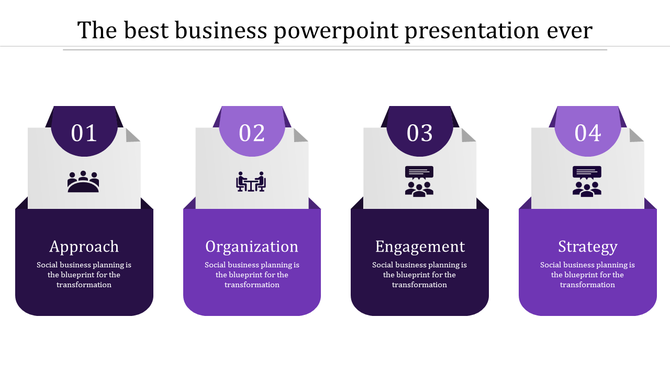 The best business powerpoint presentation ever

01

Approach

Social business planning is the blueprint for the transformation

02

Organization

Social business planning is the blueprint for the transformation

03

Engagement

Social business planning is the blueprint for the transformation

04

Strategy

Social business planning is the blueprint for the transformation